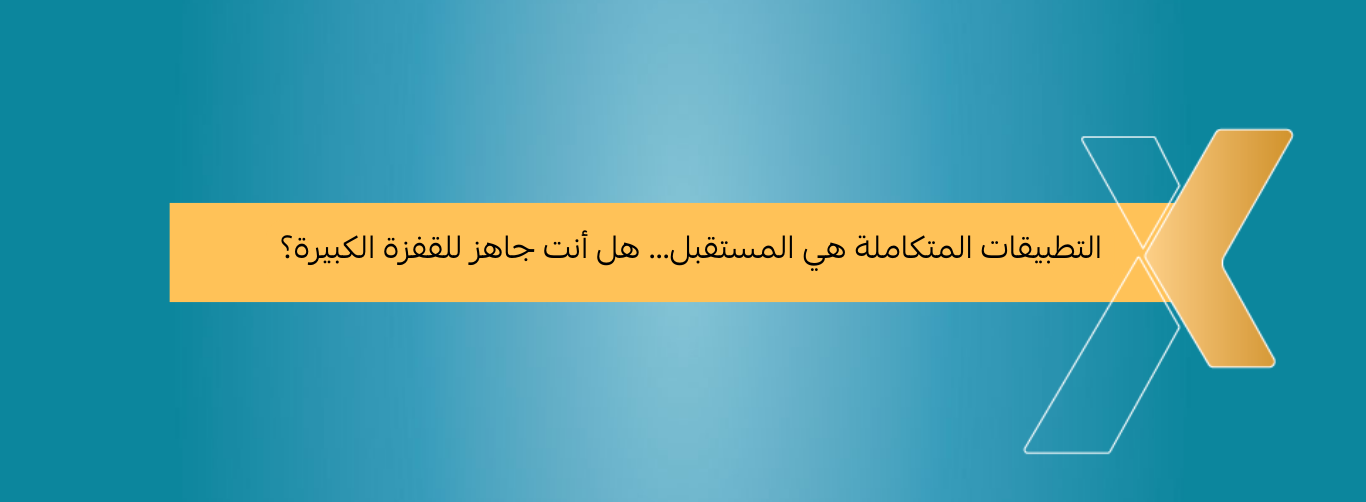 التطبيقات المتكاملة هي المستقبل... هل أنت جاهز للقفزة الكبيرة؟